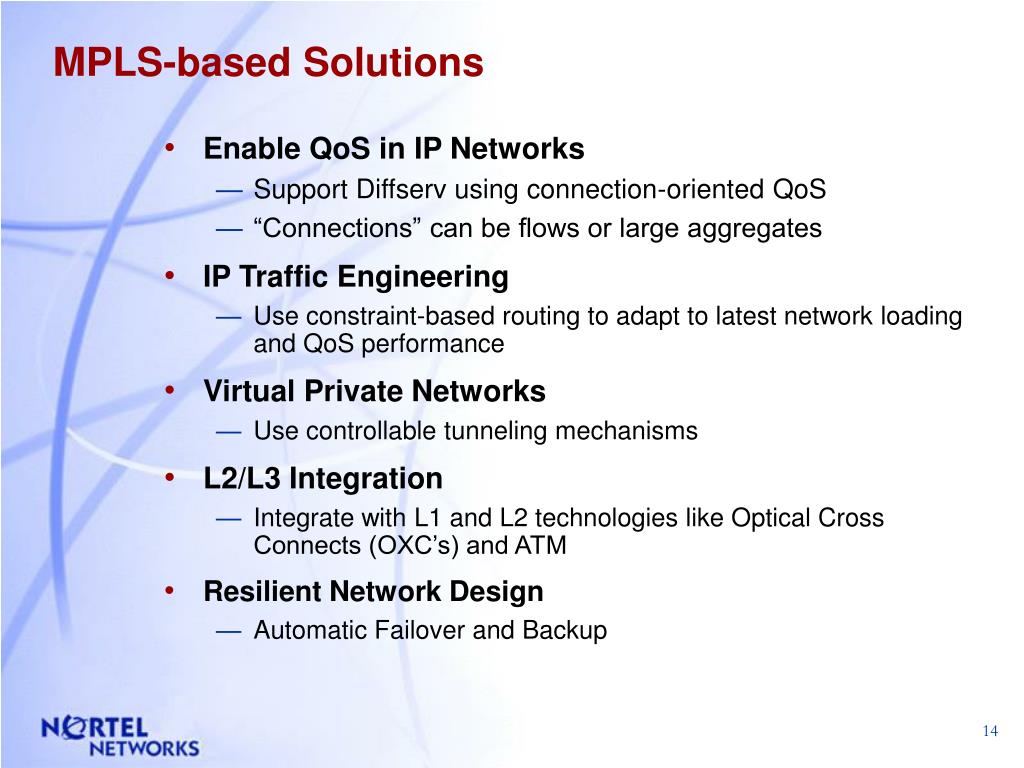 MPLS-based Solutions

• Enable QoS in IP Networks
— Support Diffserv using connection-oriented QoS
— “Connections” can be flows or large aggregates

• IP Traffic Engineering
— Use constraint-based routing to adapt to latest network loading and QoS performance

• Virtual Private Networks
— Use controllable tunneling mechanisms

• L2/L3 Integration
— Integrate with L1 and L2 technologies like Optical Cross Connects (OXC’s) and ATM

• Resilient Network Design
— Automatic Failover and Backup

NORTEL NETWORKS

14